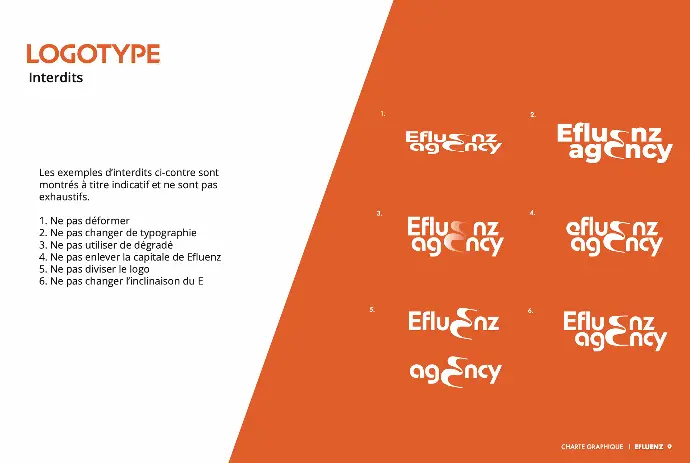 LOGOTYPE
Interdits

Les exemples d'interdits ci-contre sont montrés à titre indicatif et ne sont pas exhaustifs.

1. Ne pas déformer
2. Ne pas changer de typographie
3. Ne pas utiliser de dégradé
4. Ne pas enlever la capitale de Efluenz
5. Ne pas diviser le logo
6. Ne pas changer l'inclinaison du E

1.
Efluenz agency

2.
Efluenz agency

3.
Efluenz agency

4.
efluenz agency

5.
Efluenz

agency

6.
Efluenz agency

CHARTE GRAPHIQUE | EFLUENZ 9